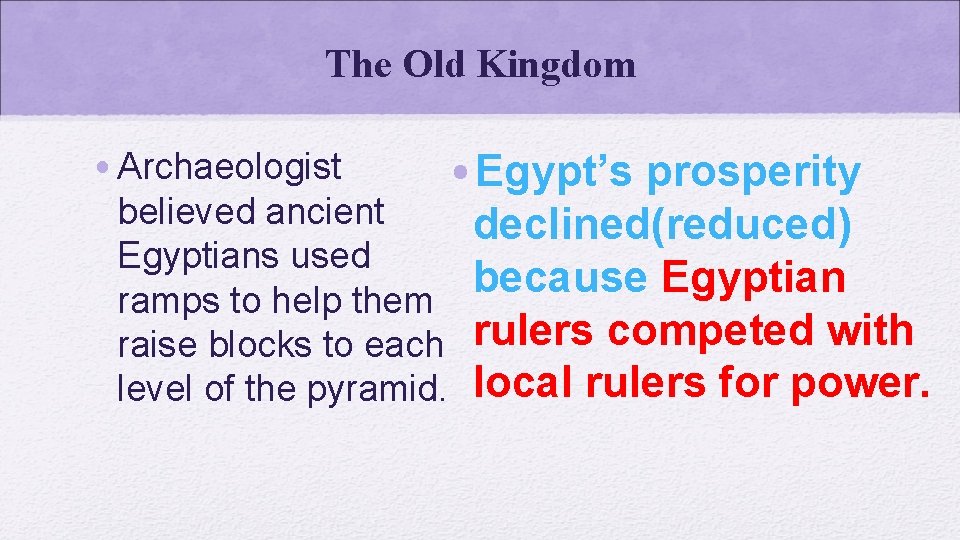 The Old Kingdom

• Archaeologist believed ancient Egyptians used ramps to help them raise blocks to each level of the pyramid.

• Egypt’s prosperity declined(reduced) because Egyptian rulers competed with local rulers for power.